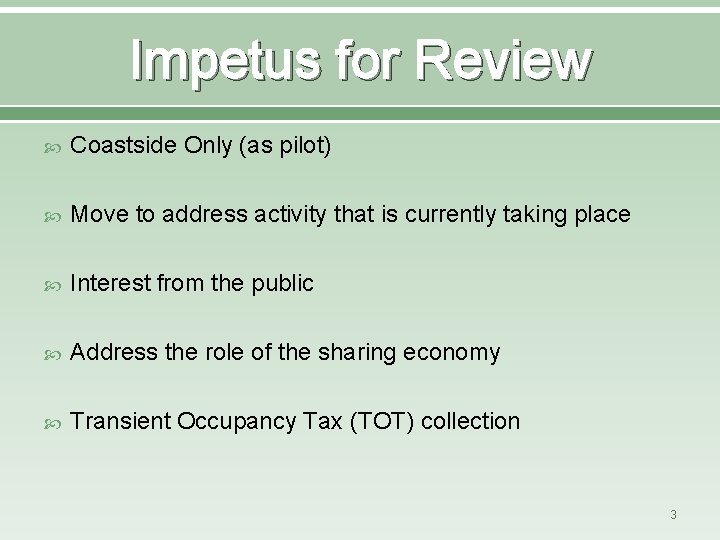 Impetus for Review

Coastside Only (as pilot)

Move to address activity that is currently taking place

Interest from the public

Address the role of the sharing economy

Transient Occupancy Tax (TOT) collection

3